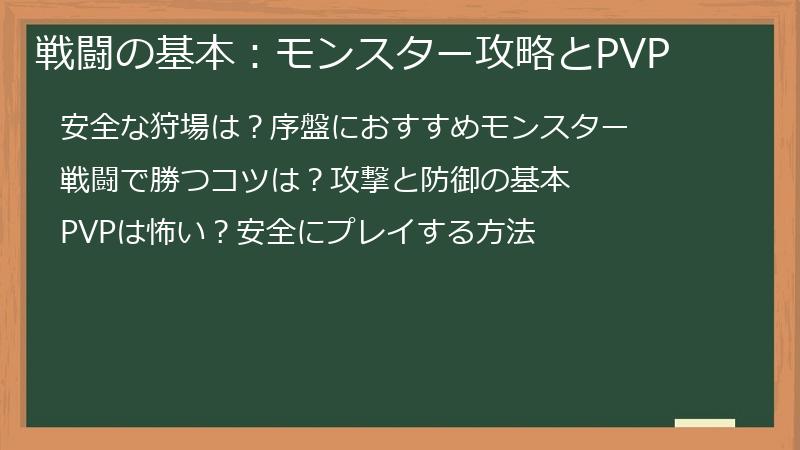 戦闘の基本：モンスター攻略とPVP

安全な狩場は？序盤におすすめモンスター

戦闘で勝つコツは？攻撃と防御の基本

PVPは怖い？安全にプレイする方法